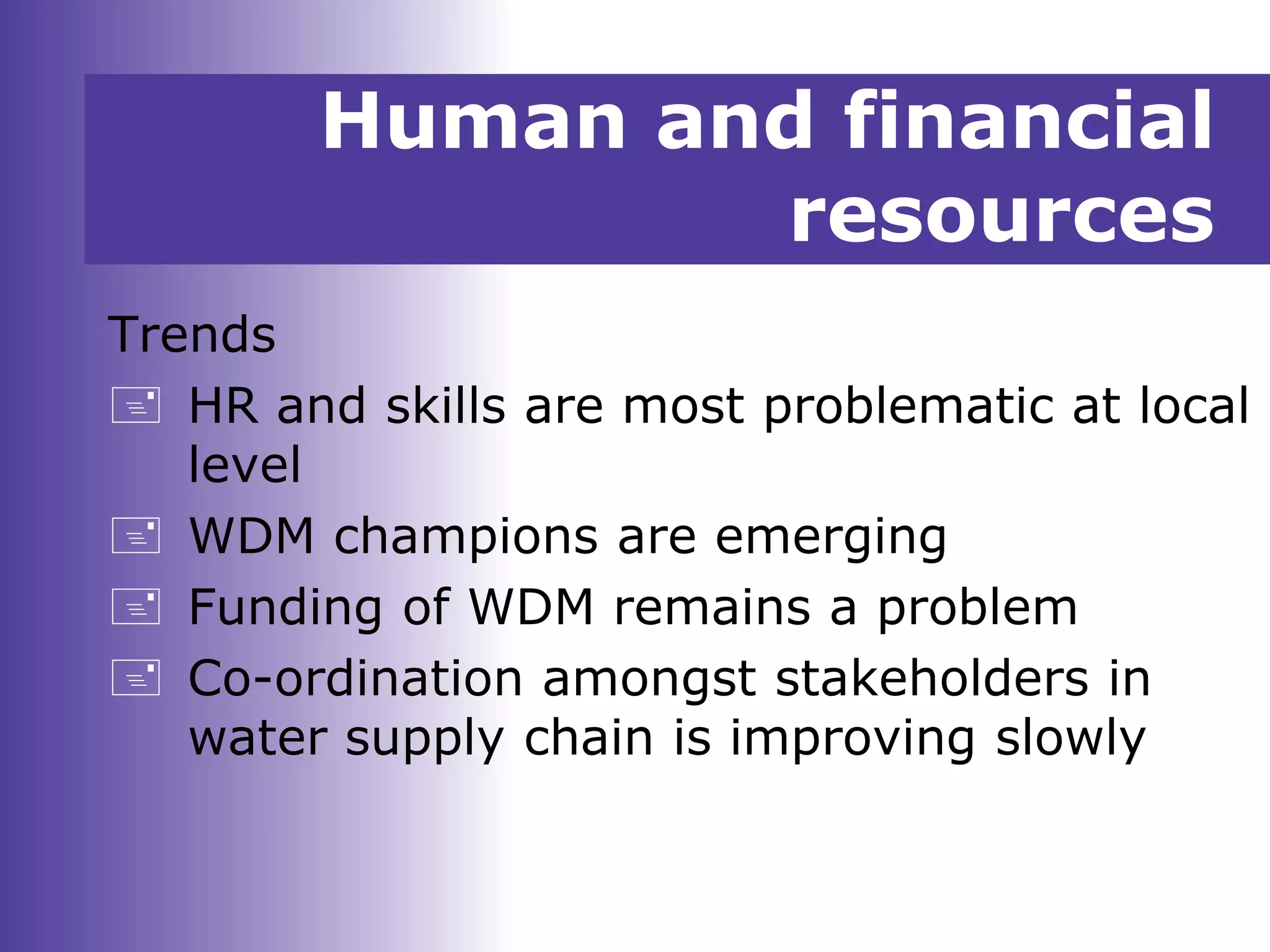 Human and financial resources

Trends

HR and skills are most problematic at local level

WDM champions are emerging

Funding of WDM remains a problem

Co-ordination amongst stakeholders in water supply chain is improving slowly